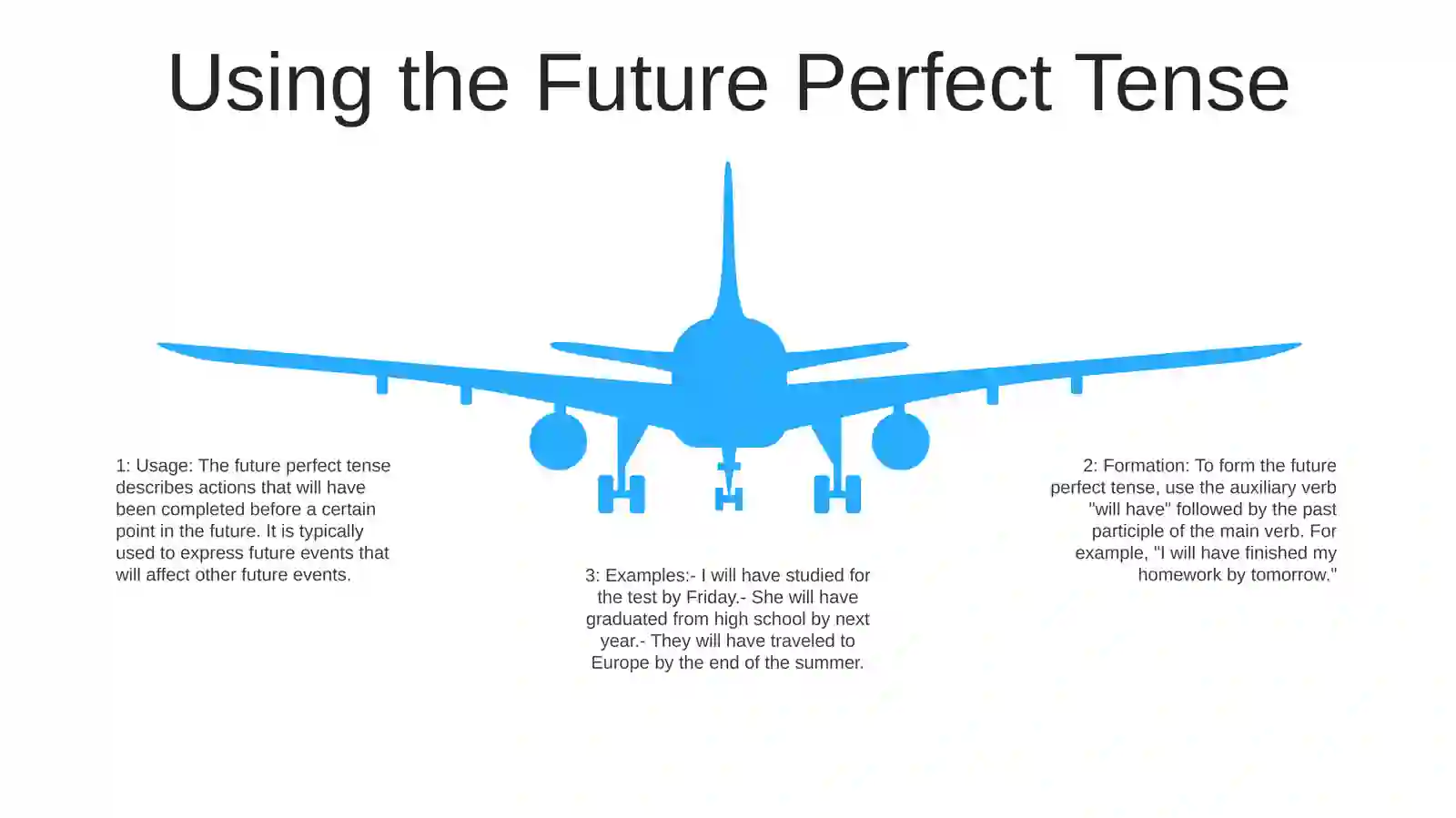 Using the Future Perfect Tense

1: Usage: The future perfect tense describes actions that will have been completed before a certain point in the future. It is typically used to express future events that will affect other future events.

2: Formation: To form the future perfect tense, use the auxiliary verb "will have" followed by the past participle of the main verb. For example, "I will have finished my homework by tomorrow."

3: Examples:- I will have studied for the test by Friday.- She will have graduated from high school by next year.- They will have traveled to Europe by the end of the summer.